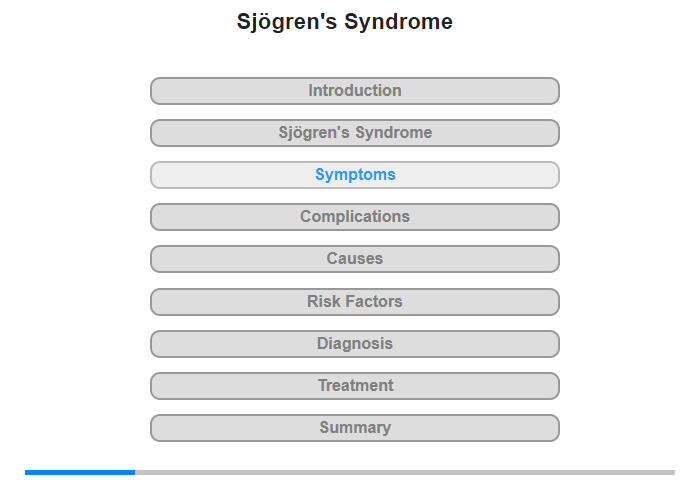 Sjögren's Syndrome

Introduction

Sjögren's Syndrome

Symptoms

Complications

Causes

Risk Factors

Diagnosis

Treatment

Summary